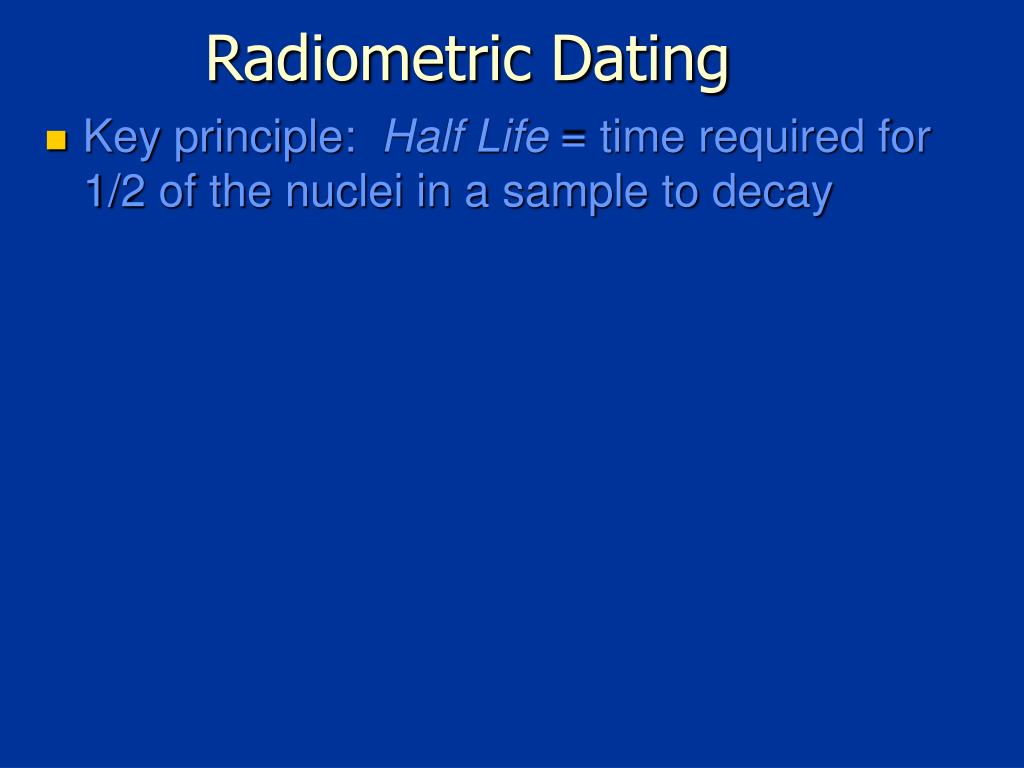 Radiometric Dating

Key principle: Half Life = time required for 1/2 of the nuclei in a sample to decay